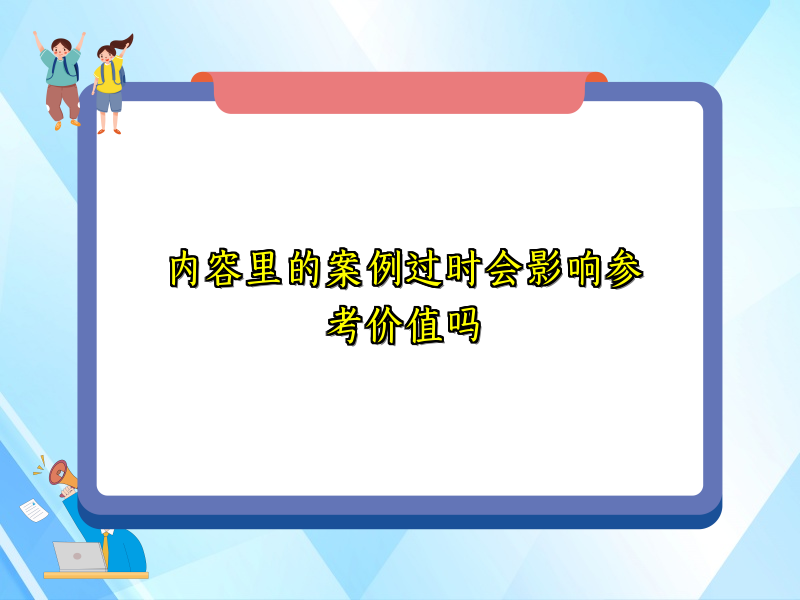 内容里的案例过时会影响参考价值吗